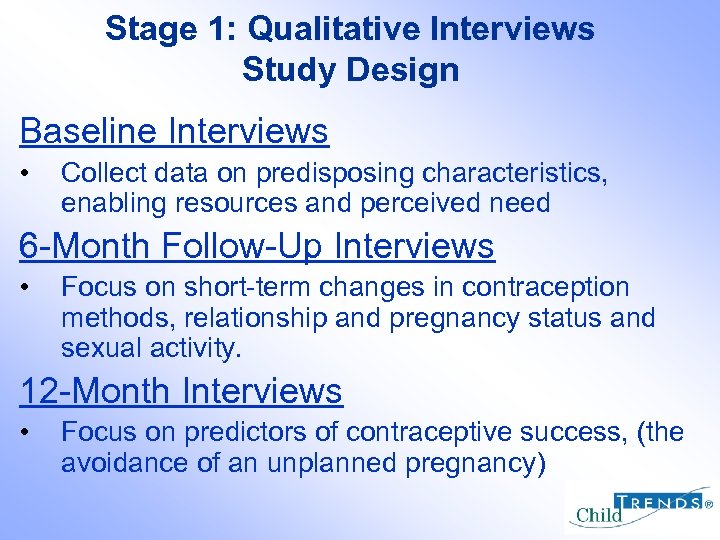 Stage 1: Qualitative Interviews
Study Design

Baseline Interviews

• Collect data on predisposing characteristics, enabling resources and perceived need

6-Month Follow-Up Interviews

• Focus on short-term changes in contraception methods, relationship and pregnancy status and sexual activity.

12-Month Interviews

• Focus on predictors of contraceptive success, (the avoidance of an unplanned pregnancy)

Child TRENDS®